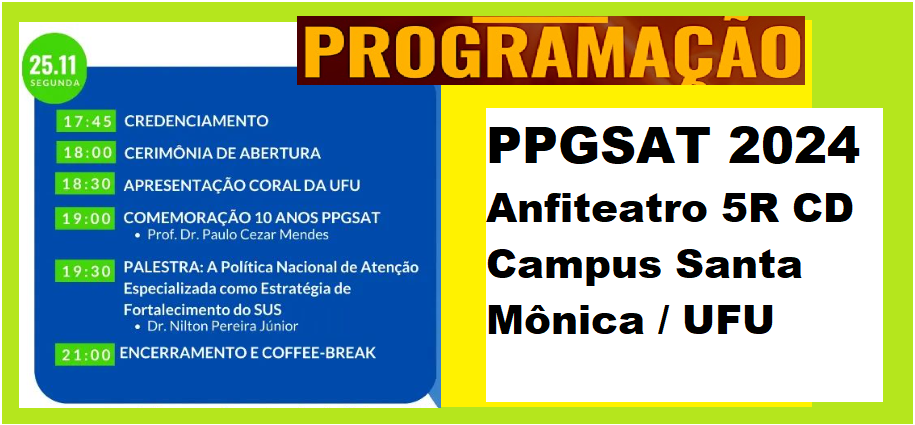 25.11
SEGUNDA

PROGRAMAÇÃO

17:45 CREDENCIAMENTO

18:00 CERIMÔNIA DE ABERTURA

18:30 APRESENTAÇÃO CORAL DA UFU

19:00 COMEMORAÇÃO 10 ANOS PPGSAT
• Prof. Dr. Paulo Cezar Mendes

19:30 PALESTRA: A Política Nacional de Atenção Especializada como Estratégia de Fortalecimento do SUS
• Dr. Nilton Pereira Júnior

21:00 ENCERRAMENTO E COFFEE-BREAK

PPGSAT 2024
Anfiteatro 5R CD
Campus Santa Mônica / UFU